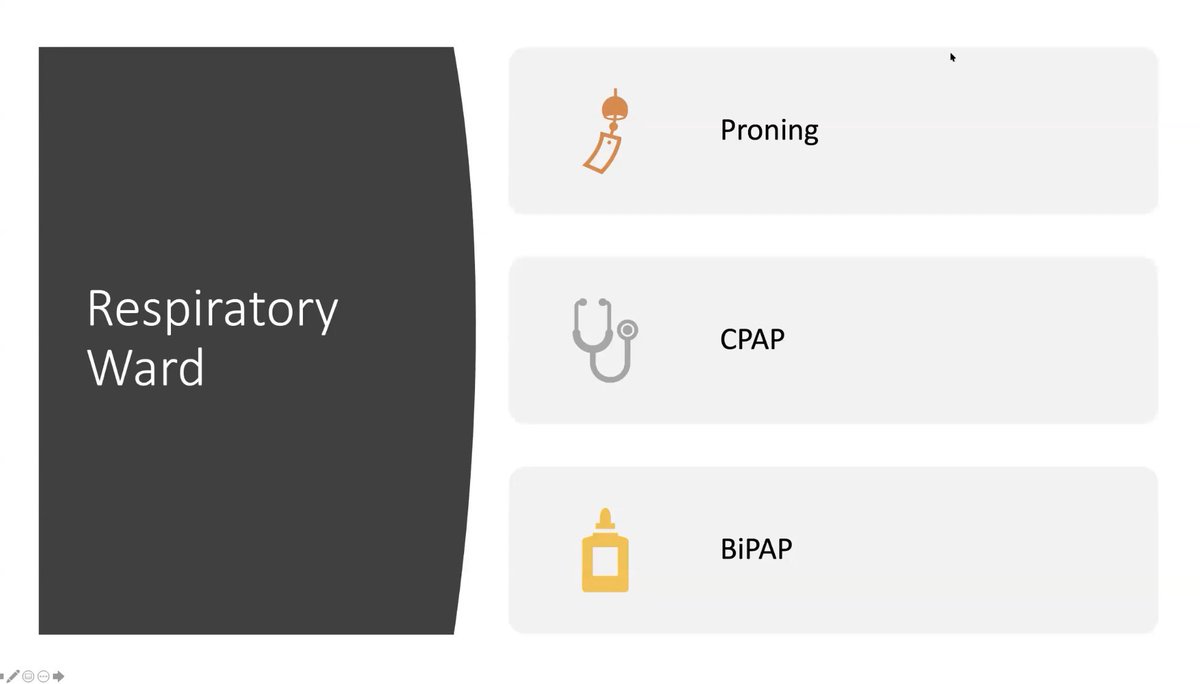 Respiratory Ward

Proning

CPAP

BiPAP